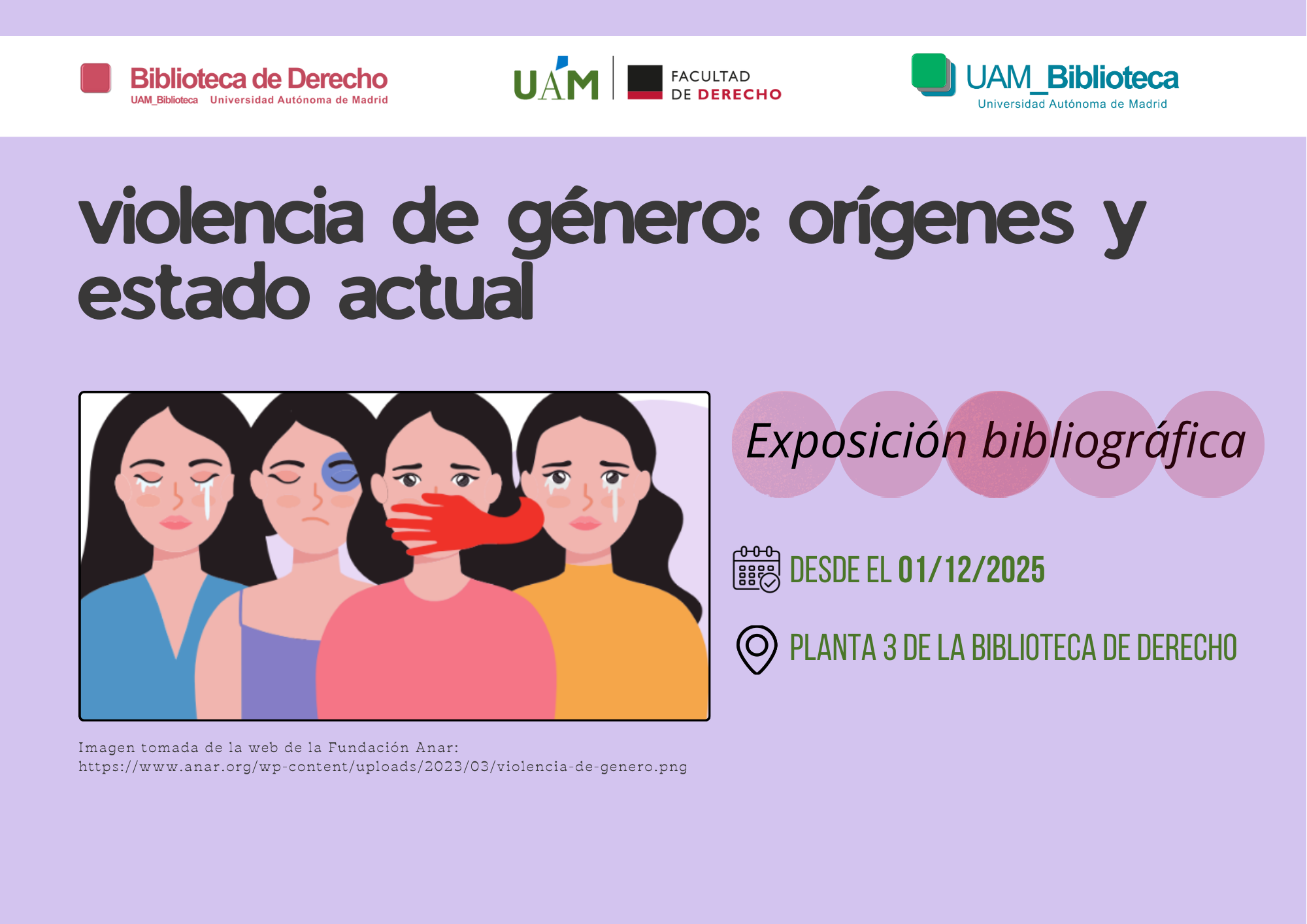 Biblioteca de Derecho
UAM_Biblioteca Universidad Autónoma de Madrid

UAM FACULTAD DE DERECHO

UAM_Biblioteca
Universidad Autónoma de Madrid

violencia de género: orígenes y estado actual

Exposición bibliográfica

DESDE EL 01/12/2025

PLANTA 3 DE LA BIBLIOTECA DE DERECHO

Imagen tomada de la web de la Fundación Anar: https://www.anar.org/wp-content/uploads/2023/03/violencia-de-genero.png